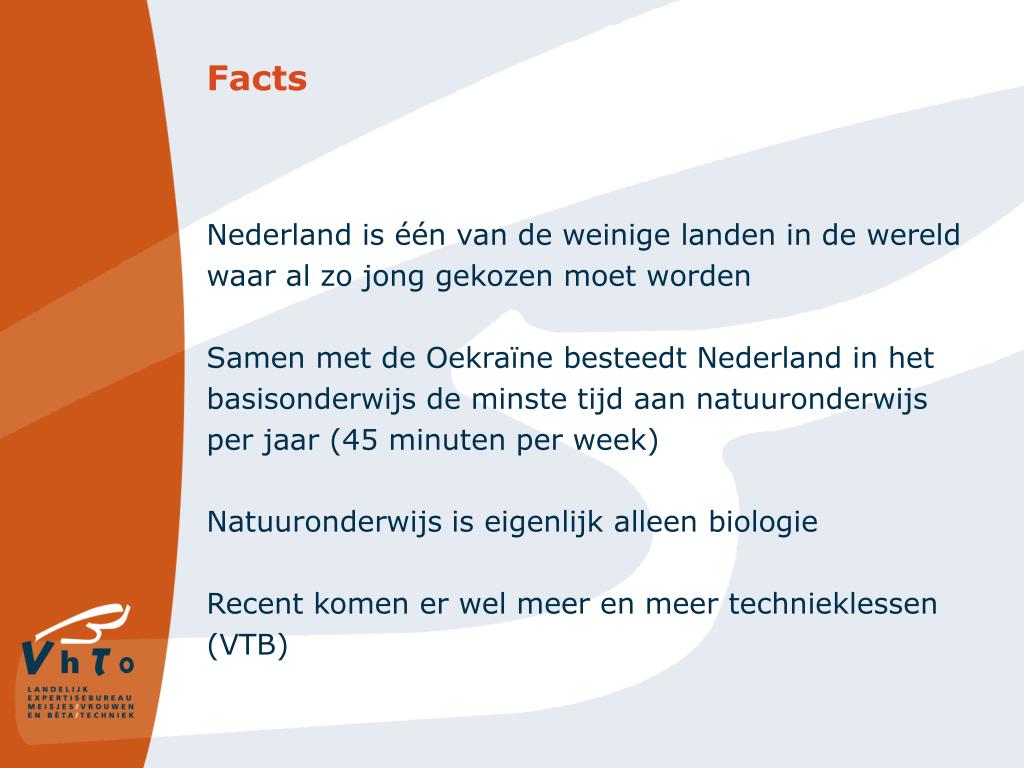 Facts

Nederland is één van de weinige landen in de wereld waar al zo jong gekozen moet worden

Samen met de Oekraïne besteedt Nederland in het basisonderwijs de minste tijd aan natuuronderwijs per jaar (45 minuten per week)

Natuuronderwijs is eigenlijk alleen biologie

Recent komen er wel meer en meer technieklessen (VTB)

VhTo
LANDELIJK EXPERTISEBUREAU MEISJES/VROUWEN EN BÈTA/TECHNIEK